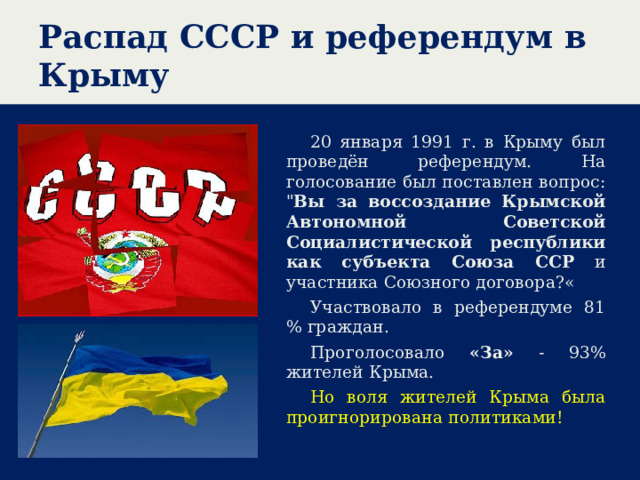 Распад СССР и референдум в Крыму

СССР

20 января 1991 г. в Крыму был проведён референдум. На голосование был поставлен вопрос: "Вы за воссоздание Крымской Автономной Советской Социалистической республики как субъекта Союза ССР и участника Союзного договора?«

Участвовало в референдуме 81 % граждан.

Проголосовало «За» - 93% жителей Крыма.

Но воля жителей Крыма была проигнорирована политиками!